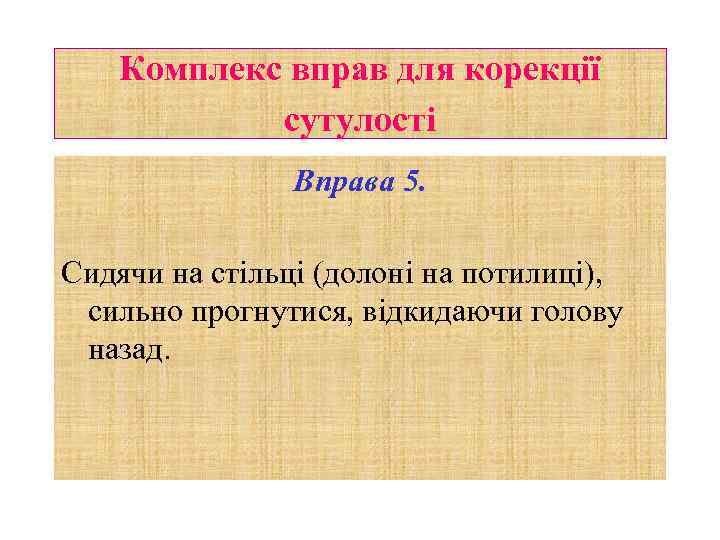 Комплекс вправ для корекції сутулості

Вправа 5.

Сидячи на стільці (долоні на потилиці), сильно прогнутися, відкидаючи голову назад.